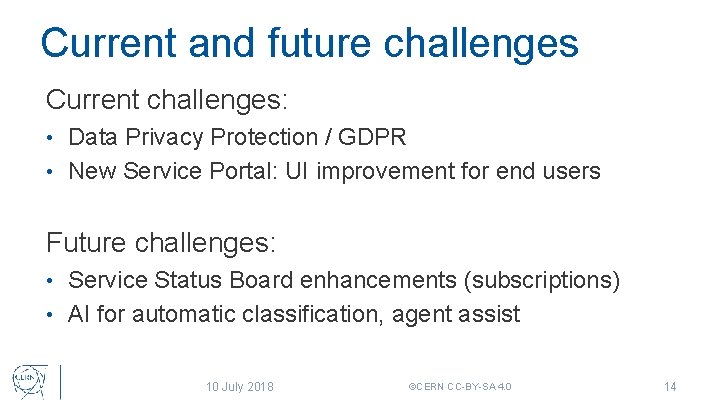 Current and future challenges

Current challenges:

• Data Privacy Protection / GDPR
• New Service Portal: UI improvement for end users

Future challenges:

• Service Status Board enhancements (subscriptions)
• AI for automatic classification, agent assist

CERN

10 July 2018

©CERN CC-BY-SA 4.0

14